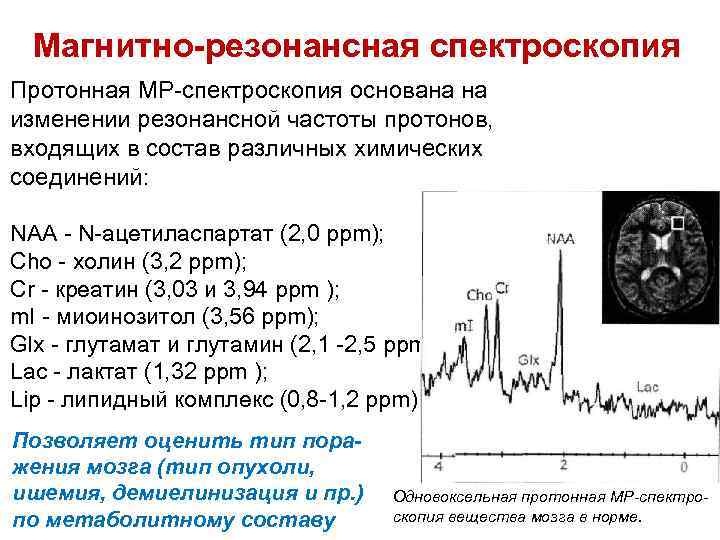 Магнитно-резонансная спектроскопия

Протонная МР-спектроскопия основана на изменении резонансной частоты протонов, входящих в состав различных химических соединений:

NAA - N-ацетиласпартат (2,0 ppm);
Cho - холин (3,2 ppm);
Cr - креатин (3,03 и 3,94 ppm );
ml - миоинозитол (3,56 ppm);
Glx - глутамат и глутамин (2,1 -2,5 ppm
Lac - лактат (1,32 ppm );
Lip - липидный комплекс (0,8-1,2 ppm)

Позволяет оценить тип поражения мозга (тип опухоли, ишемия, демиелинизация и пр.) по метаболитному составу

NAA
Cho
Cr
mI
Glx
Lac
4
2
0

Одновоксельная протонная МР-спектроскопия вещества мозга в норме.